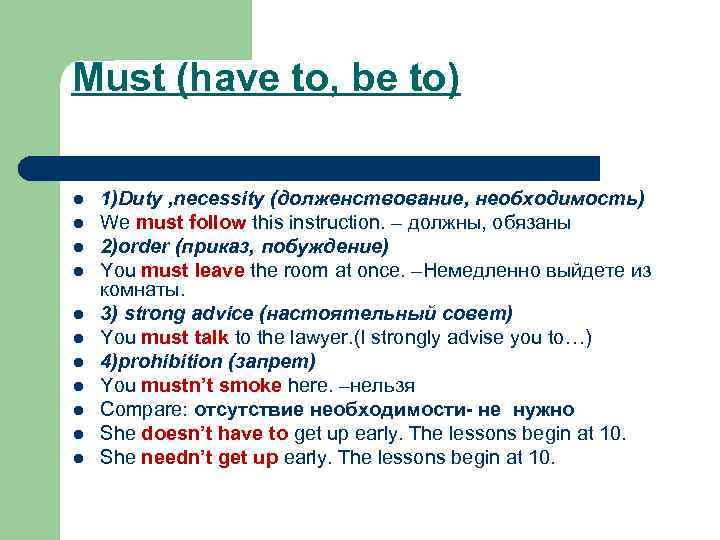 Must (have to, be to)

- 1)Duty ,necessity (долженствование, необходимость)
- We must follow this instruction. – должны, обязаны
- 2)order (приказ, побуждение)
- You must leave the room at once. –Немедленно выйдете из комнаты.
- 3) strong advice (настоятельный совет)
- You must talk to the lawyer.(I strongly advise you to…)
- 4)prohibition (запрет)
- You mustn't smoke here. –нельзя
- Compare: отсутствие необходимости- не нужно
- She doesn't have to get up early. The lessons begin at 10.
- She needn't get up early. The lessons begin at 10.